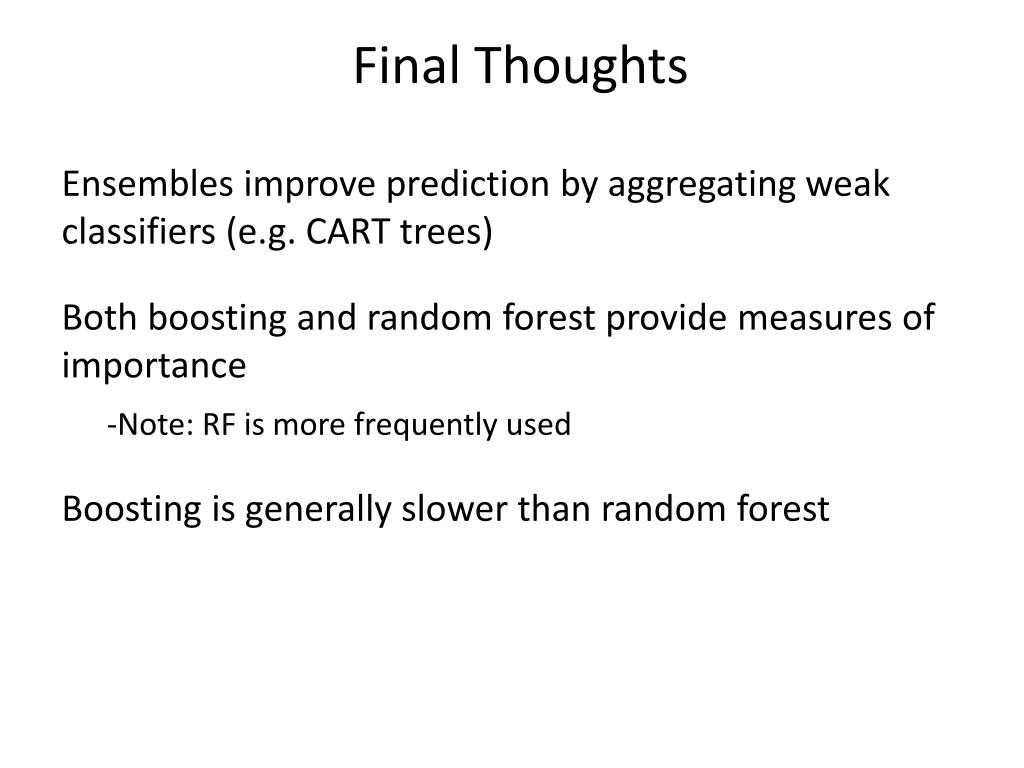 Final Thoughts

Ensembles improve prediction by aggregating weak classifiers (e.g. CART trees)

Both boosting and random forest provide measures of importance

-Note: RF is more frequently used

Boosting is generally slower than random forest